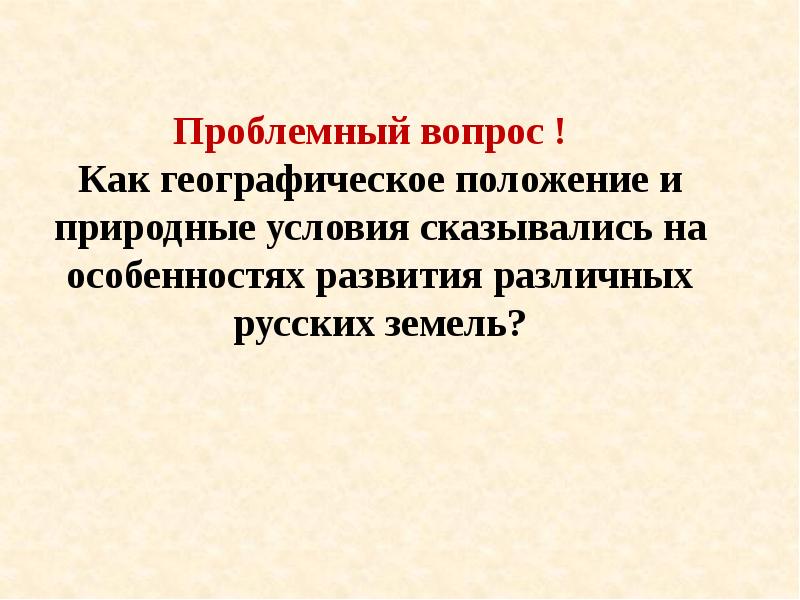 Проблемный вопрос !
Как географическое положение и природные условия сказывались на особенностях развития различных русских земель?